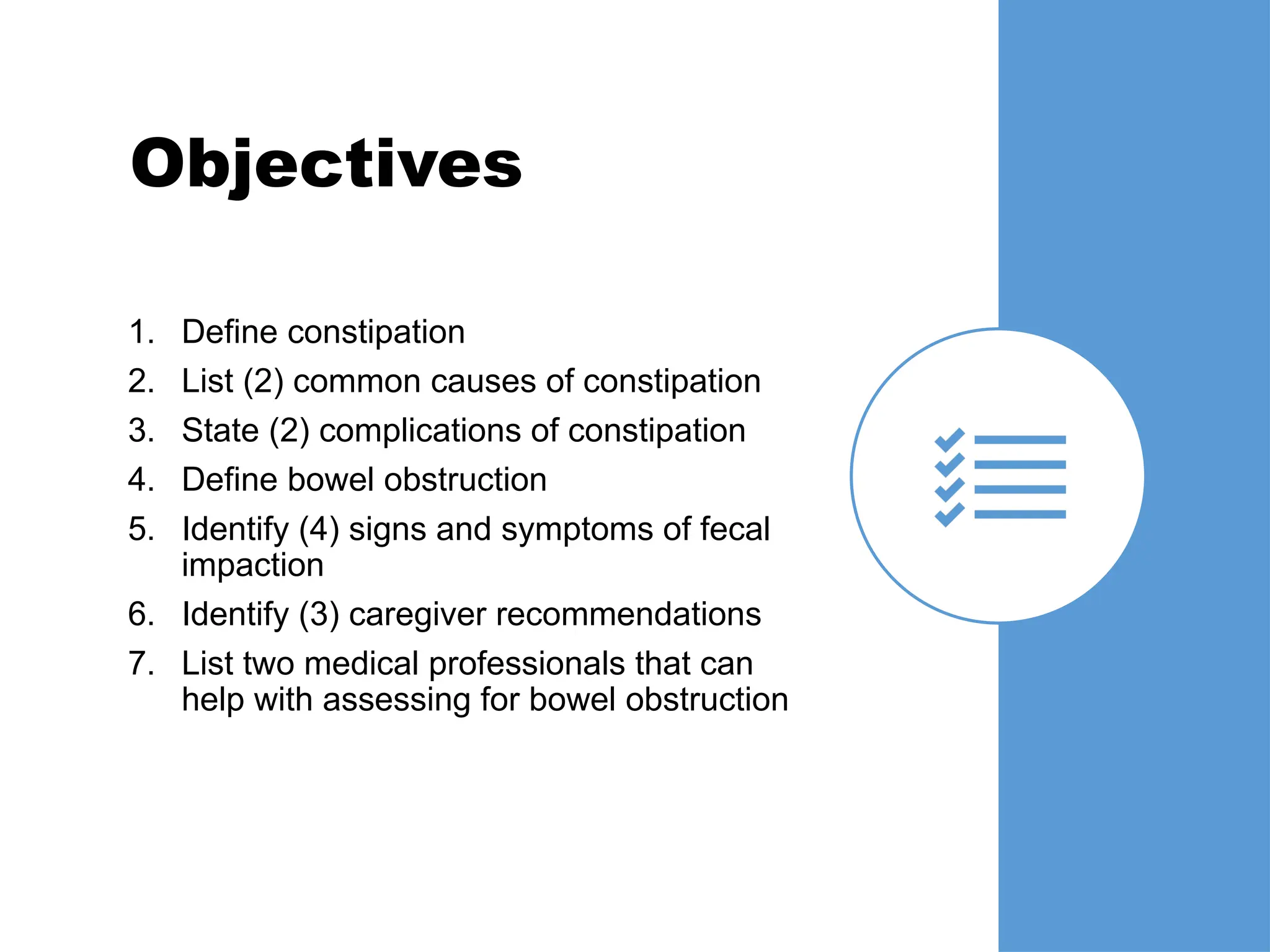 Objectives

1. Define constipation
2. List (2) common causes of constipation
3. State (2) complications of constipation
4. Define bowel obstruction
5. Identify (4) signs and symptoms of fecal impaction
6. Identify (3) caregiver recommendations
7. List two medical professionals that can help with assessing for bowel obstruction